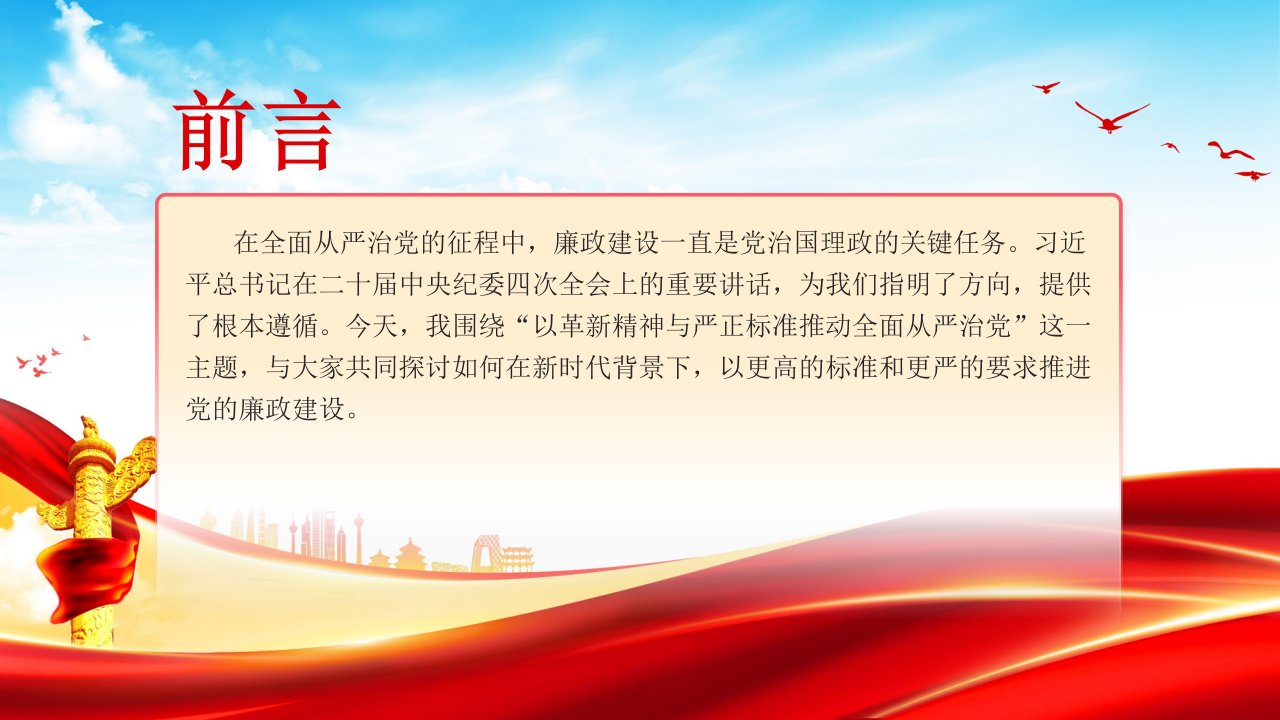 前言

在全面从严治党的征程中，廉政建设一直是党治国理政的关键任务。习近平总书记在二十届中央纪委四次全会上的重要讲话，为我们指明了方向，提供了根本遵循。今天，我围绕“以革新精神与严正标准推动全面从严治党”这一主题，与大家共同探讨如何在新时代背景下，以更高的标准和更严的要求推进党的廉政建设。